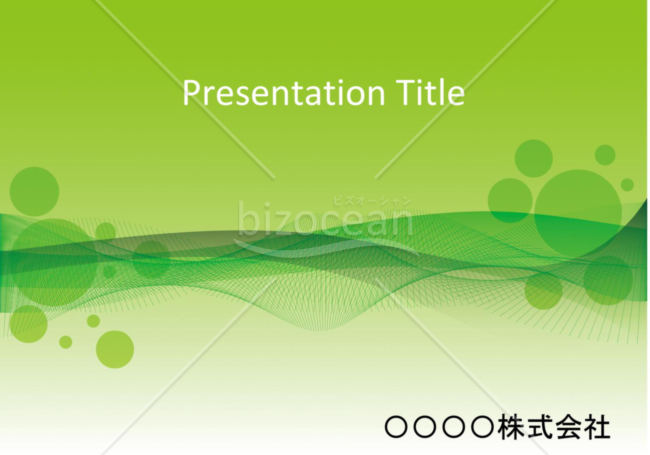 Presentation Title

ビズオーシャン
bizocean

○○○○株式会社